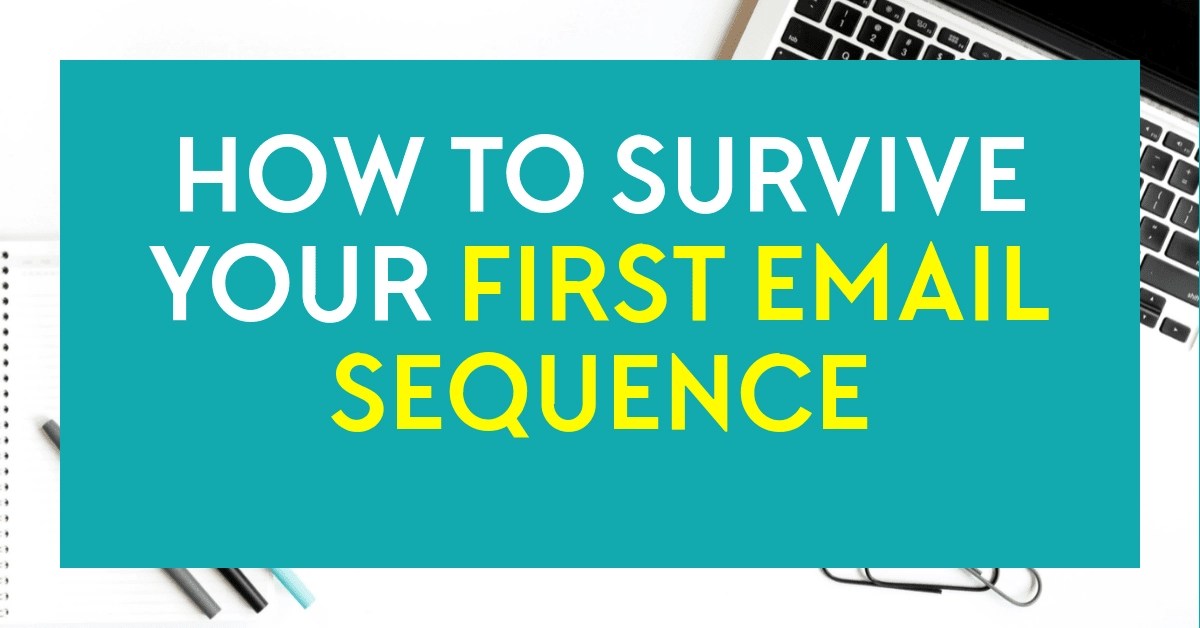 HOW TO SURVIVE YOUR FIRST EMAIL SEQUENCE